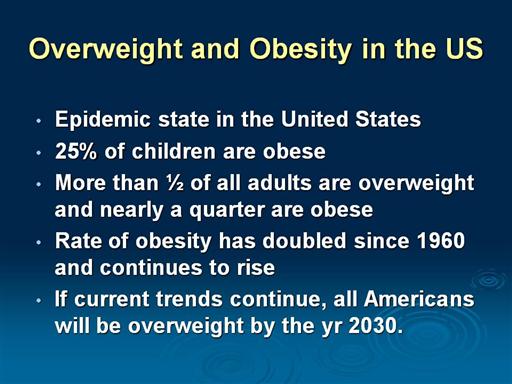 Overweight and Obesity in the US

• Epidemic state in the United States
• 25% of children are obese
• More than ½ of all adults are overweight and nearly a quarter are obese
• Rate of obesity has doubled since 1960 and continues to rise
• If current trends continue, all Americans will be overweight by the yr 2030.